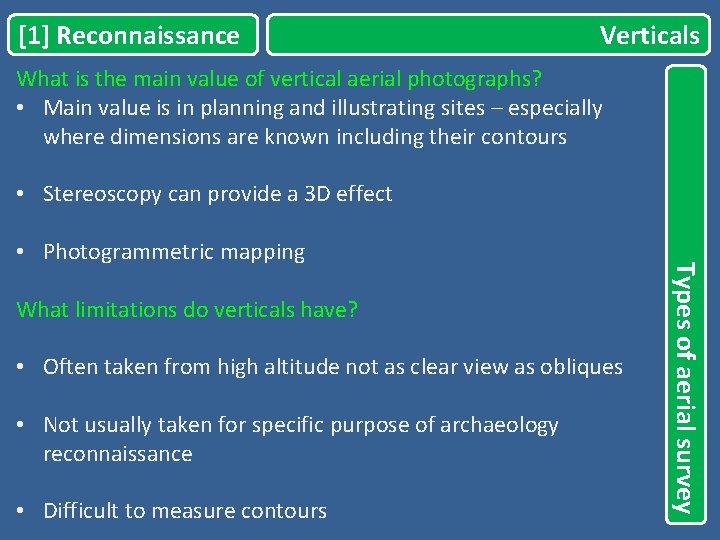 [1] Reconnaissance

Verticals

What is the main value of vertical aerial photographs?

• Main value is in planning and illustrating sites – especially where dimensions are known including their contours

• Stereoscopy can provide a 3D effect

• Photogrammetric mapping

What limitations do verticals have?

• Often taken from high altitude not as clear view as obliques

• Not usually taken for specific purpose of archaeology reconnaissance

• Difficult to measure contours

Types of aerial survey